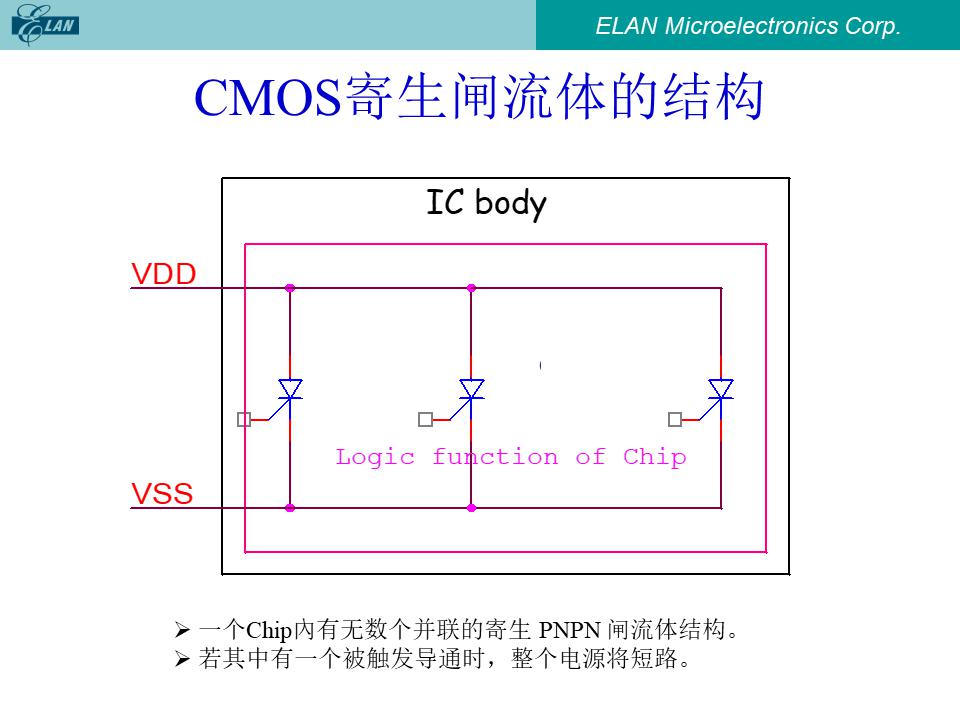 ELAN

ELAN Microelectronics Corp.

CMOS寄生闸流体的结构

IC body

VDD

Logic function of Chip

VSS

➢ 一个Chip内有无数个并联的寄生 PNPN 闸流体结构。
➢ 若其中有一个被触发导通时，整个电源将短路。